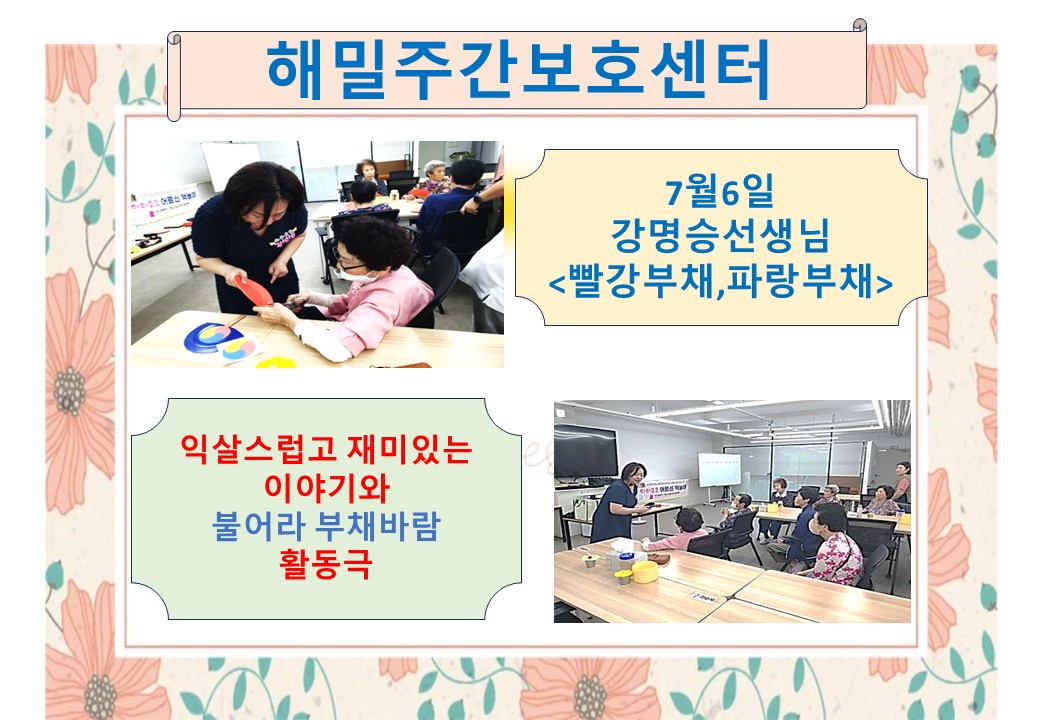 해밀주간보호센터

7월6일
강명승선생님
<빨강부채,파랑부채>

익살스럽고 재미있는
이야기와
불어라 부채바람
활동극